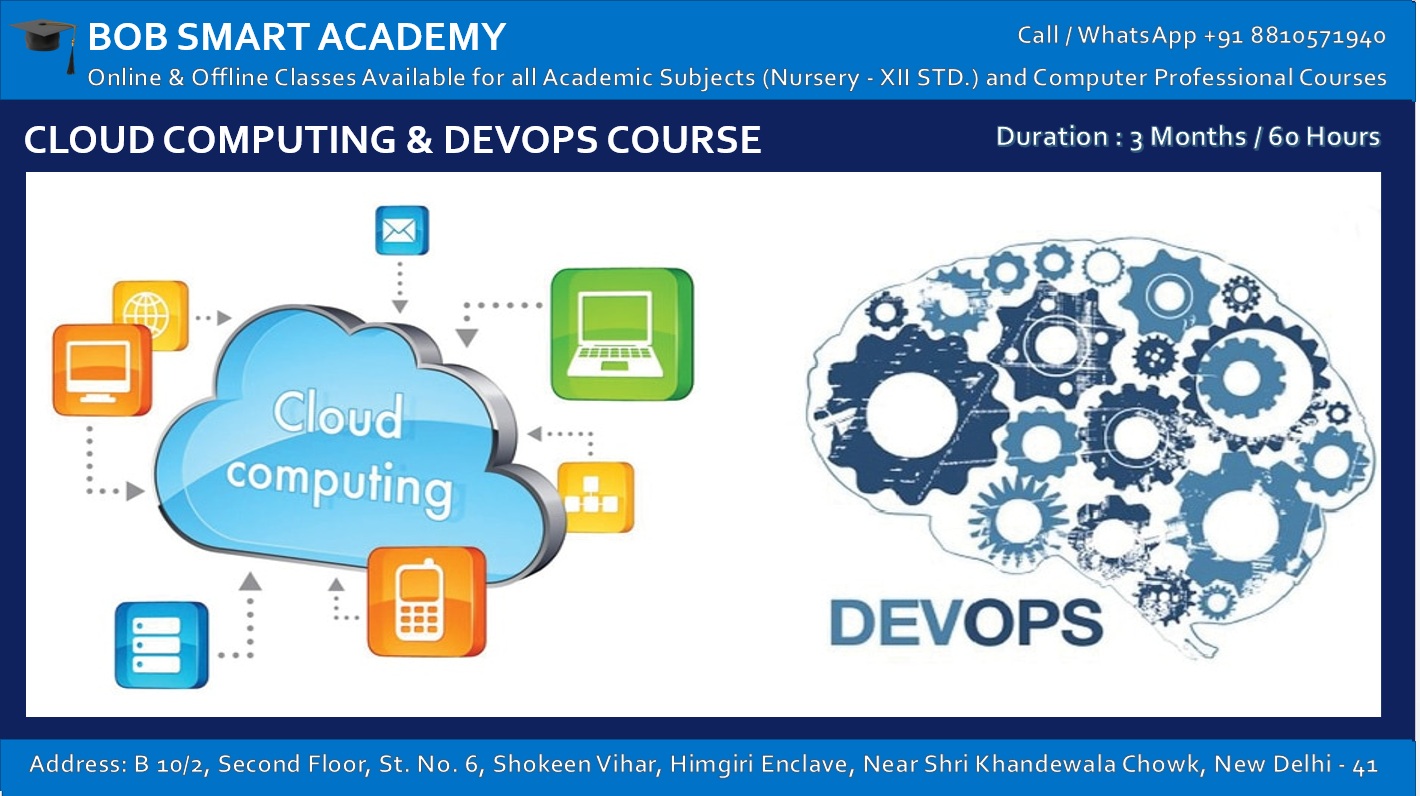 BOB SMART ACADEMY

Call / WhatsApp +91 8810571940

Online & Offline Classes Available for all Academic Subjects (Nursery - XII STD.) and Computer Professional Courses

CLOUD COMPUTING & DEVOPS COURSE

Duration : 3 Months / 60 Hours

Cloud computing

DEVOPS

Address: B 10/2, Second Floor, St. No. 6, Shokeen Vihar, Himgiri Enclave, Near Shri Khandewala Chowk, New Delhi - 41